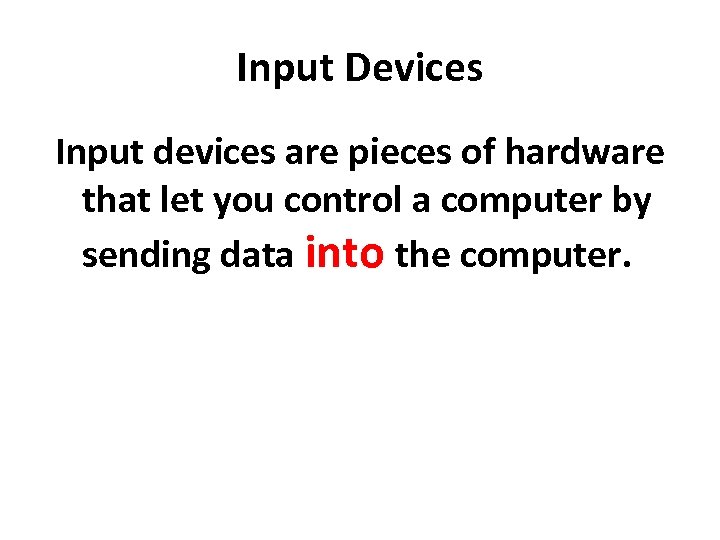 Input Devices

Input devices are pieces of hardware that let you control a computer by sending data into the computer.